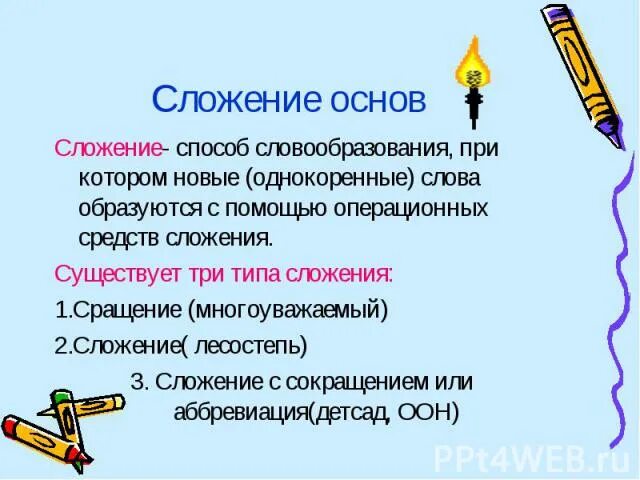 Сложение основ

Сложение- способ словообразования, при котором новые (однокоренные) слова образуются с помощью операционных средств сложения.

Существует три типа сложения:

1.Сращение (многоуважаемый)

2.Сложение( лесостепь)

3. Сложение с сокращением или аббревиация(детсад, ООН)

PPt4WEB.ru